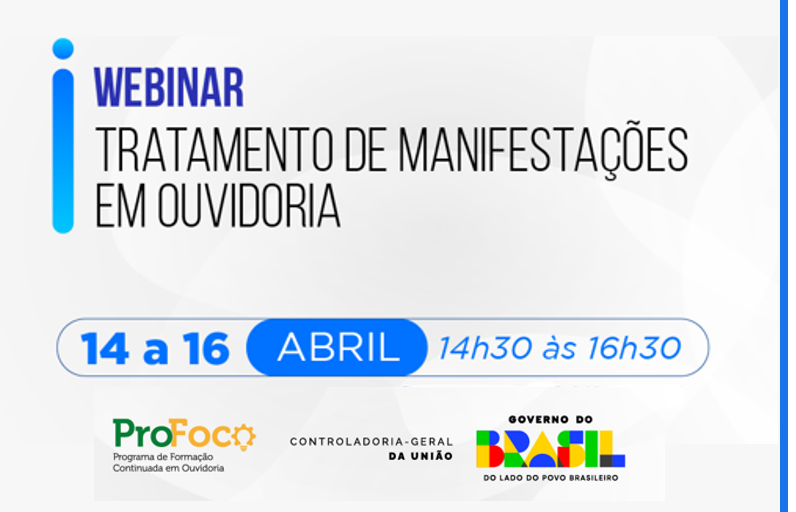 WEBINAR
TRATAMENTO DE MANIFESTAÇÕES EM OUVIDORIA

14 a 16 ABRIL 14h30 às 16h30

ProFoco
Programa de Formação Continuada em Ouvidoria

CONTROLADORIA-GERAL DA UNIÃO

GOVERNO DO
BRASIL
DO LADO DO POVO BRASILEIRO